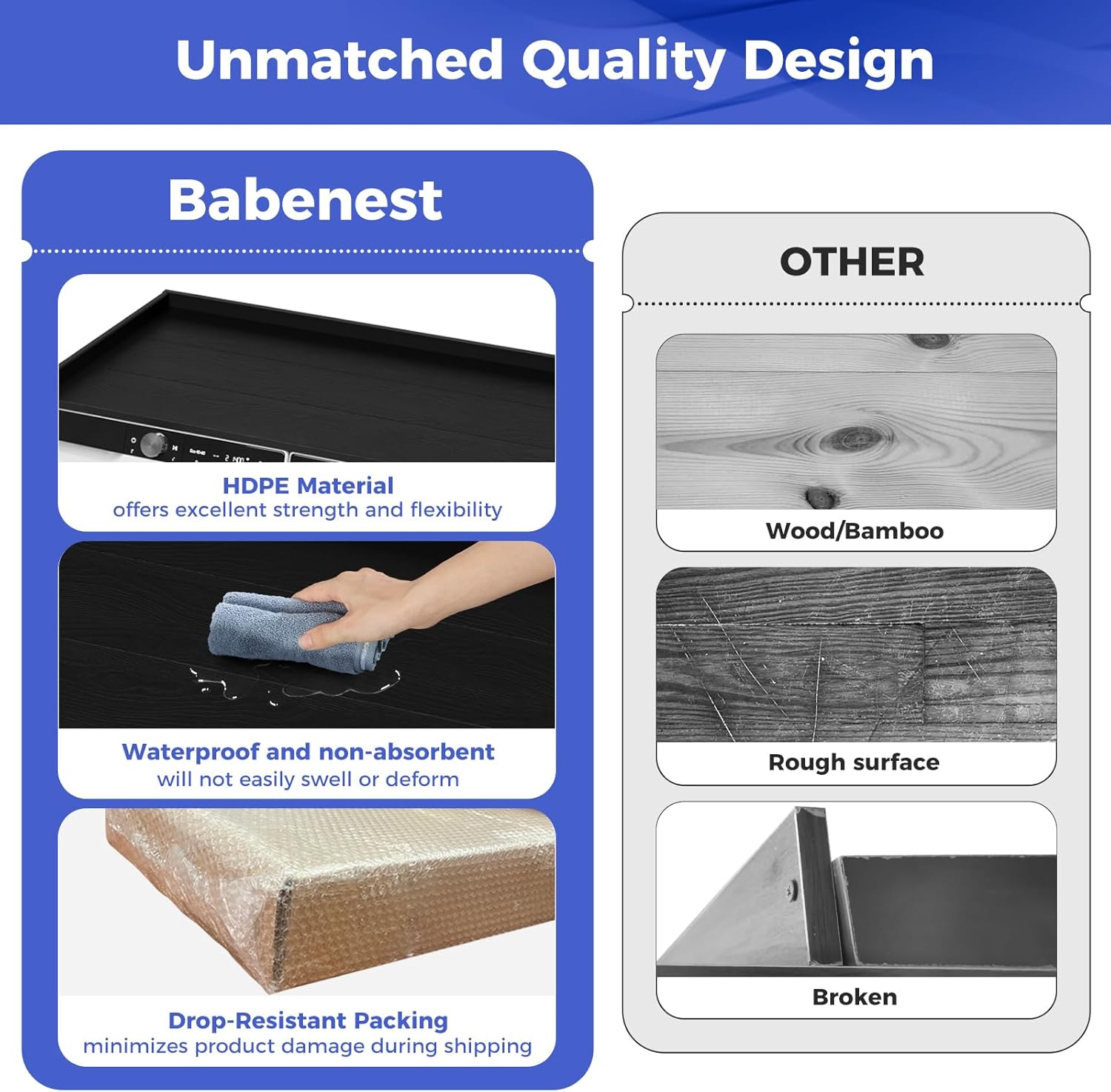 Unmatched Quality Design

Babenest

HDPE Material
offers excellent strength and flexibility

Waterproof and non-absorbent
will not easily swell or deform

Drop-Resistant Packing
minimizes product damage during shipping

OTHER

Wood/Bamboo

Rough surface

Broken